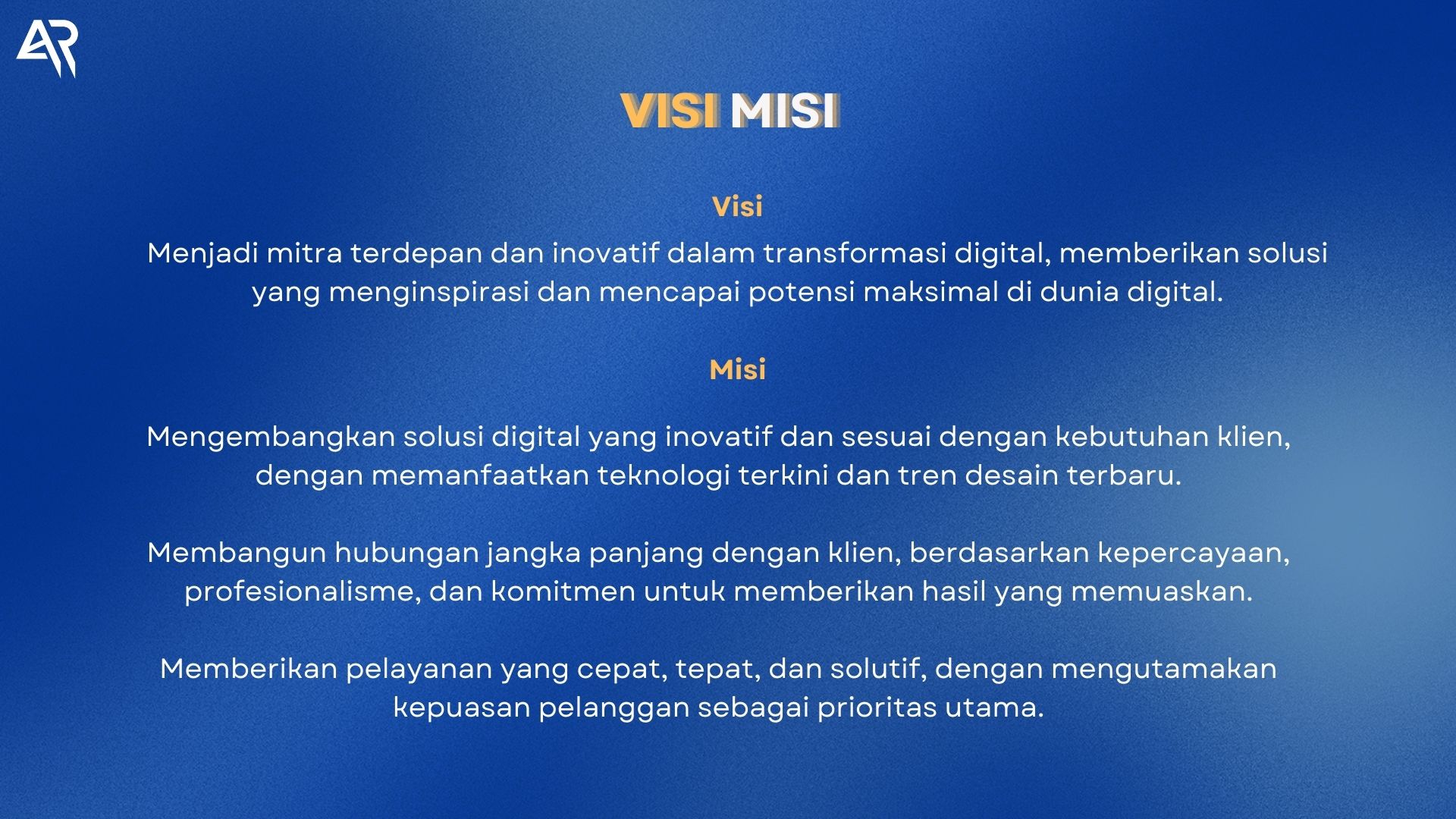 AR

VISI MISI

Visi

Menjadi mitra terdepan dan inovatif dalam transformasi digital, memberikan solusi yang menginspirasi dan mencapai potensi maksimal di dunia digital.

Misi

Mengembangkan solusi digital yang inovatif dan sesuai dengan kebutuhan klien, dengan memanfaatkan teknologi terkini dan tren desain terbaru.

Membangun hubungan jangka panjang dengan klien, berdasarkan kepercayaan, profesionalisme, dan komitmen untuk memberikan hasil yang memuaskan.

Memberikan pelayanan yang cepat, tepat, dan solutif, dengan mengutamakan kepuasan pelanggan sebagai prioritas utama.